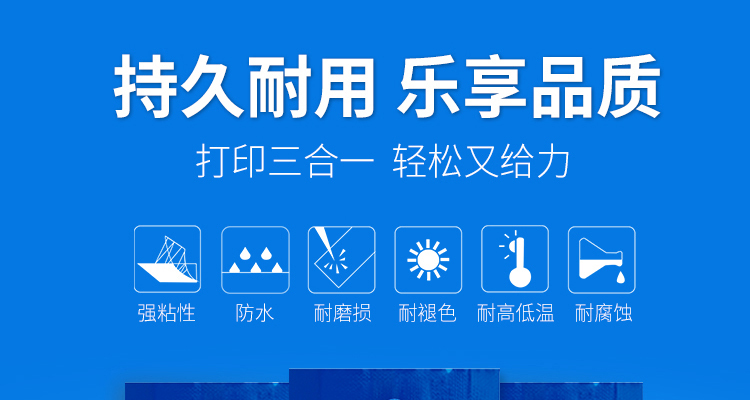 持久耐用 乐享品质

打印三合一 轻松又给力

强粘性

防水

耐磨损

耐褪色

耐高低温

耐腐蚀